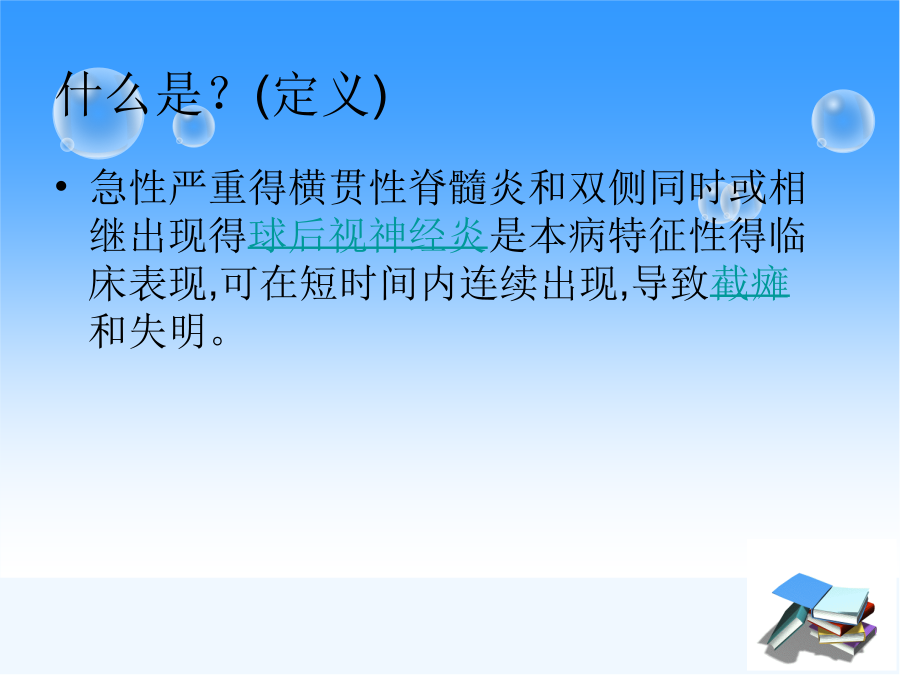 什么是？(定义)

• 急性严重得横贯性脊髓炎和双侧同时或相继出现得球后视神经炎是本病特征性得临床表现,可在短时间内连续出现,导致截瘫和失明。